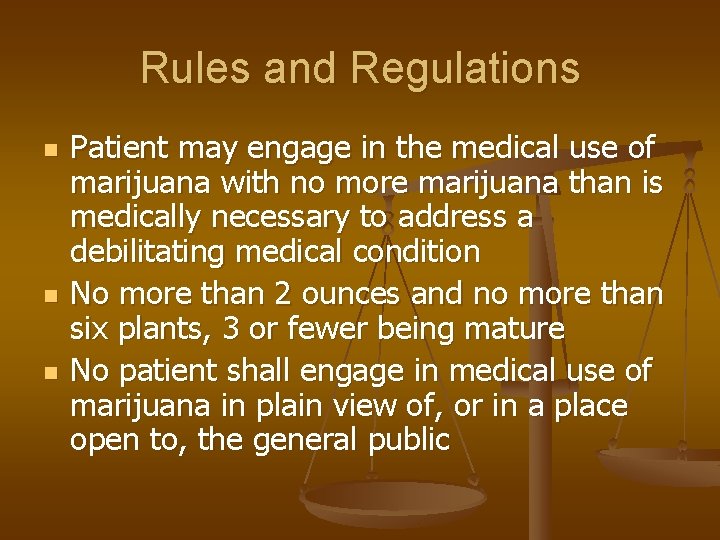 Rules and Regulations

- Patient may engage in the medical use of marijuana with no more marijuana than is medically necessary to address a debilitating medical condition
- No more than 2 ounces and no more than six plants, 3 or fewer being mature
- No patient shall engage in medical use of marijuana in plain view of, or in a place open to, the general public